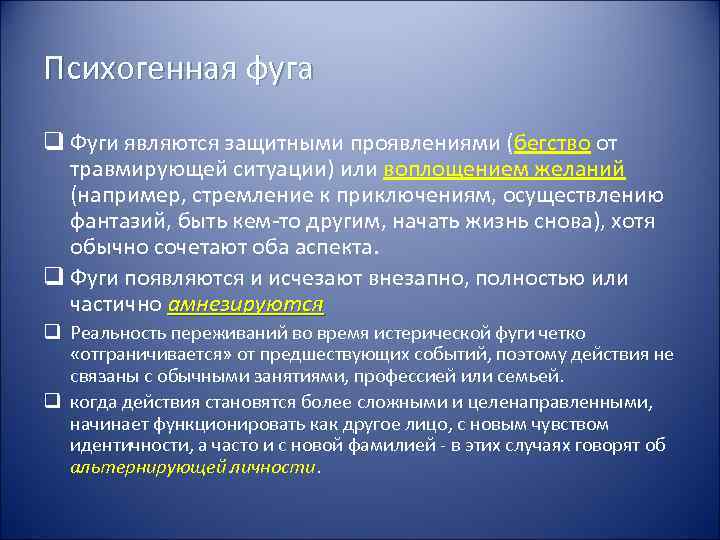 Психогенная фуга

❑ Фуги являются защитными проявлениями (бегство от травмирующей ситуации) или воплощением желаний (например, стремление к приключениям, осуществлению фантазий, быть кем-то другим, начать жизнь снова), хотя обычно сочетают оба аспекта.

❑ Фуги появляются и исчезают внезапно, полностью или частично амнезируются

❑ Реальность переживаний во время истерической фуги четко «отграничивается» от предшествующих событий, поэтому действия не связаны с обычными занятиями, профессией или семьей.

❑ когда действия становятся более сложными и целенаправленными, начинает функционировать как другое лицо, с новым чувством идентичности, а часто и с новой фамилией - в этих случаях говорят об альтернирующей личности.